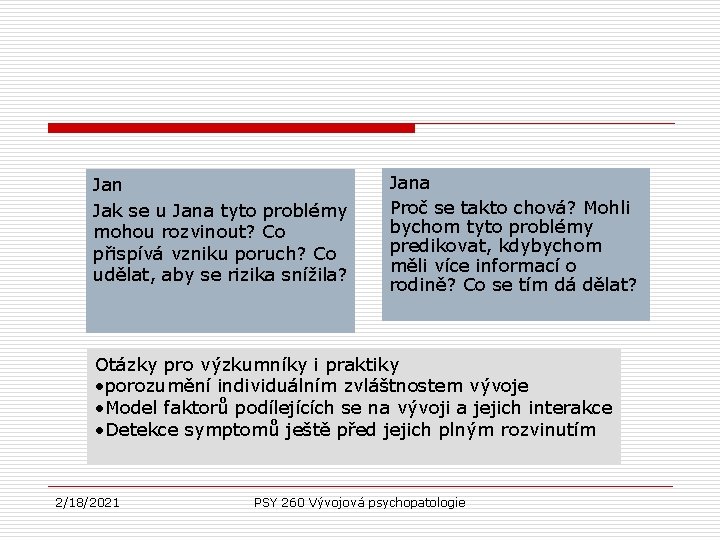 Jan

Jak se u Jana tyto problémy mohou rozvinout? Co přispívá vzniku poruch? Co udělat, aby se rizika snížila?

Jana

Proč se takto chová? Mohli bychom tyto problémy predikovat, kdybychom měli více informací o rodině? Co se tím dá dělat?

Otázky pro výzkumníky i praktiky
•porozumění individuálním zvláštnostem vývoje
•Model faktorů podílejících se na vývoji a jejich interakce
•Detekce symptomů ještě před jejich plným rozvinutím

2/18/2021

PSY 260 Vývojová psychopatologie